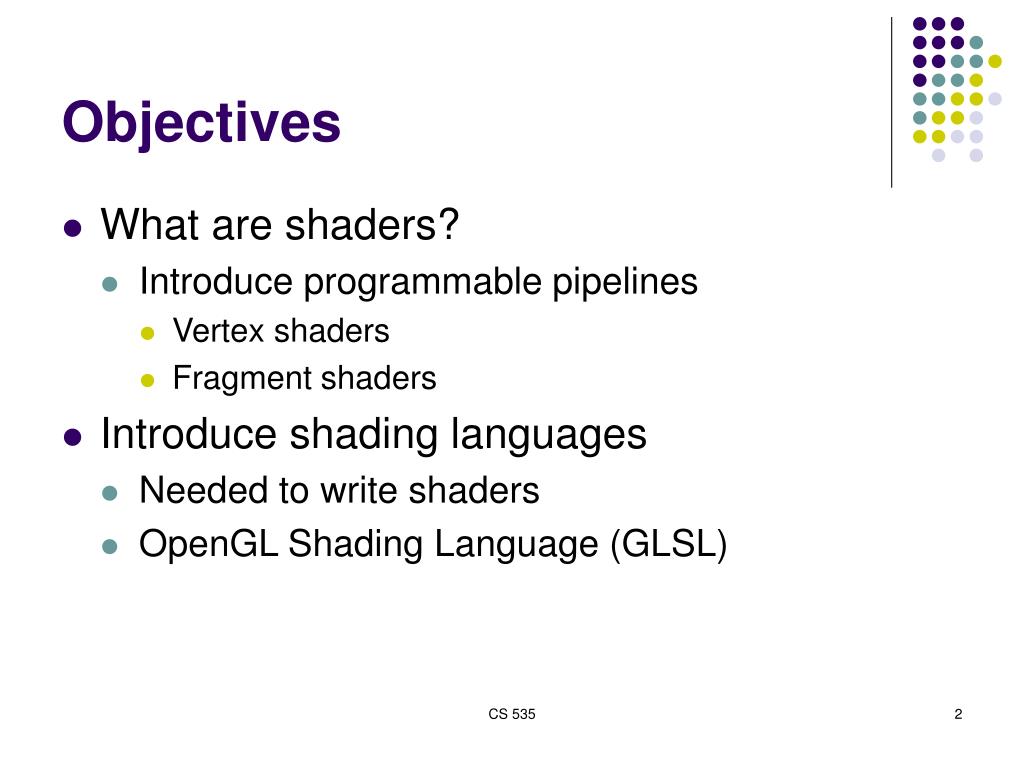 Objectives

- What are shaders?
  - Introduce programmable pipelines
    - Vertex shaders
    - Fragment shaders
- Introduce shading languages
  - Needed to write shaders
  - OpenGL Shading Language (GLSL)

CS 535

2